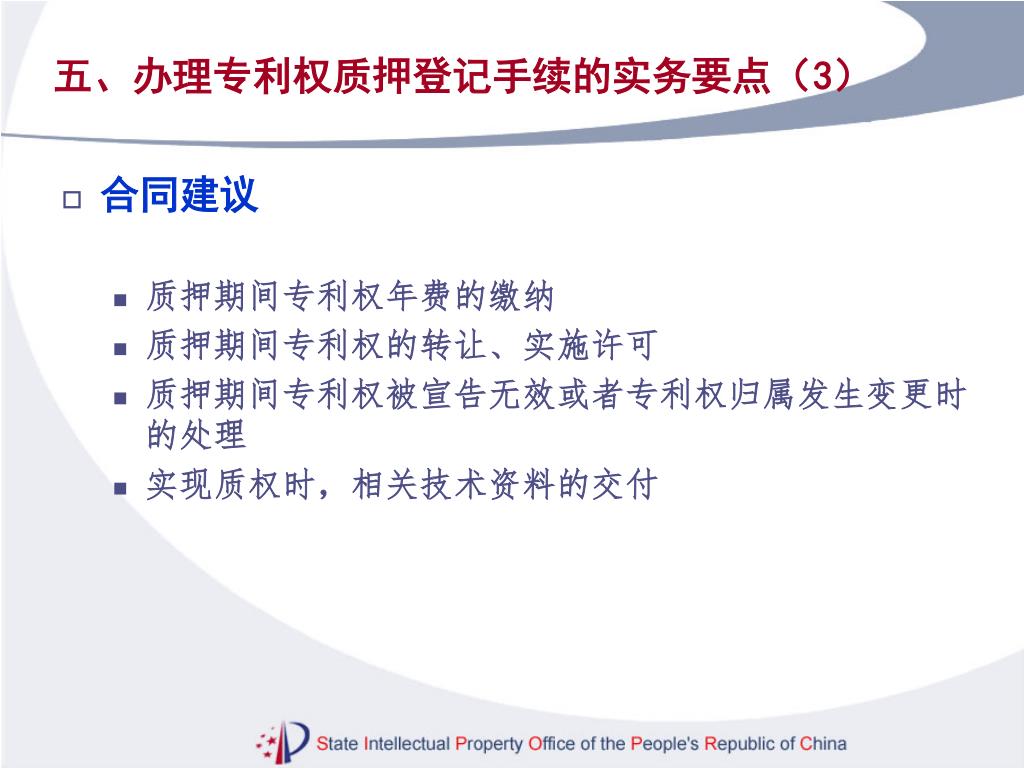 五、办理专利权质押登记手续的实务要点（3）

合同建议

质押期间专利权年费的缴纳

质押期间专利权的转让、实施许可

质押期间专利权被宣告无效或者专利权归属发生变更时的处理

实现质权时，相关技术资料的交付

State Intellectual Property Office of the People's Republic of China